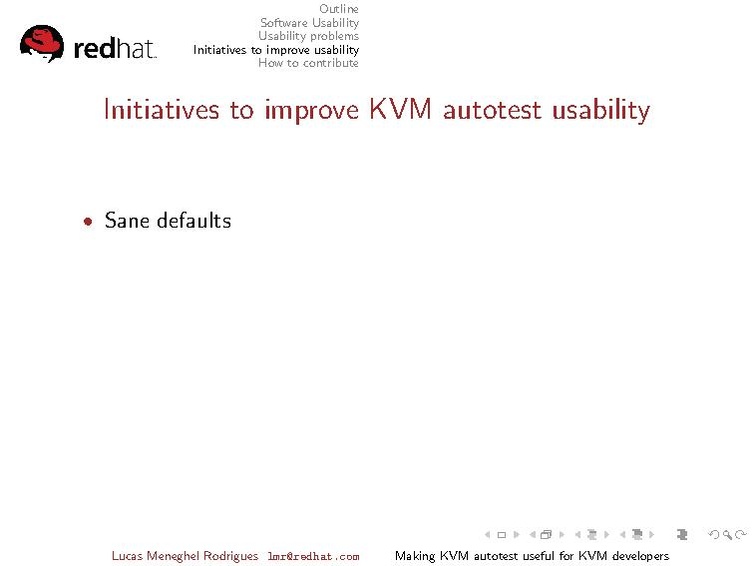 redhat.

Outline
Software Usability
Usability problems
Initiatives to improve usability
How to contribute

Initiatives to improve KVM autotest usability

• Sane defaults

Lucas Meneghel Rodrigues lmr@redhat.com Making KVM autotest useful for KVM developers